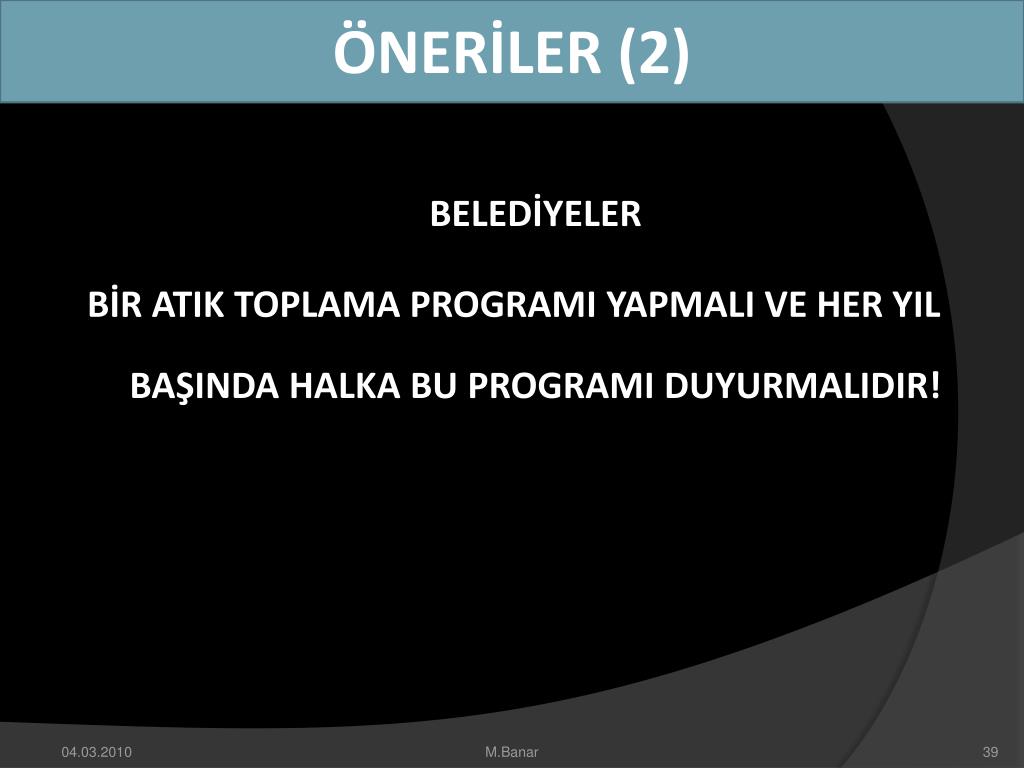 ÖNERİLER (2)

BELEDİYELER

BİR ATIK TOPLAMA PROGRAMI YAPMALI VE HER YIL BAŞINDA HALKA BU PROGRAMI DUYURMALIDIR!

04.03.2010

M.Banar

39